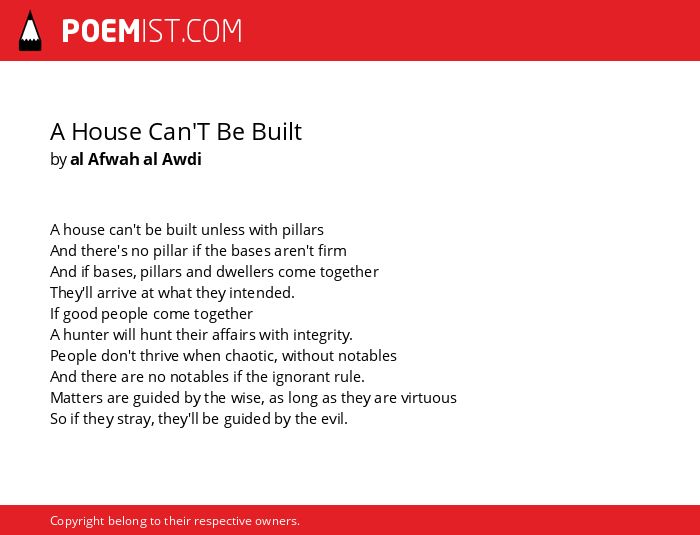 POEMIST.COM

A House Can'T Be Built
by al Afwah al Awdi

A house can't be built unless with pillars
And there's no pillar if the bases aren't firm
And if bases, pillars and dwellers come together
They'll arrive at what they intended.
If good people come together
A hunter will hunt their affairs with integrity.
People don't thrive when chaotic, without notables
And there are no notables if the ignorant rule.
Matters are guided by the wise, as long as they are virtuous
So if they stray, they'll be guided by the evil.

Copyright belong to their respective owners.